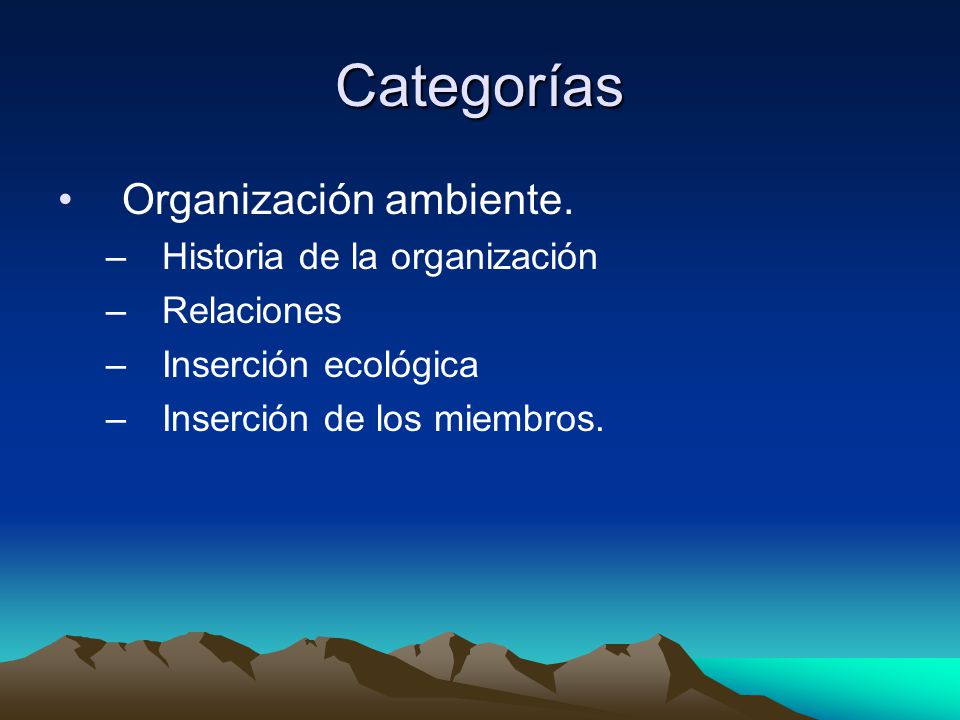 Categorías

• Organización ambiente.
– Historia de la organización
– Relaciones
– Inserción ecológica
– Inserción de los miembros.